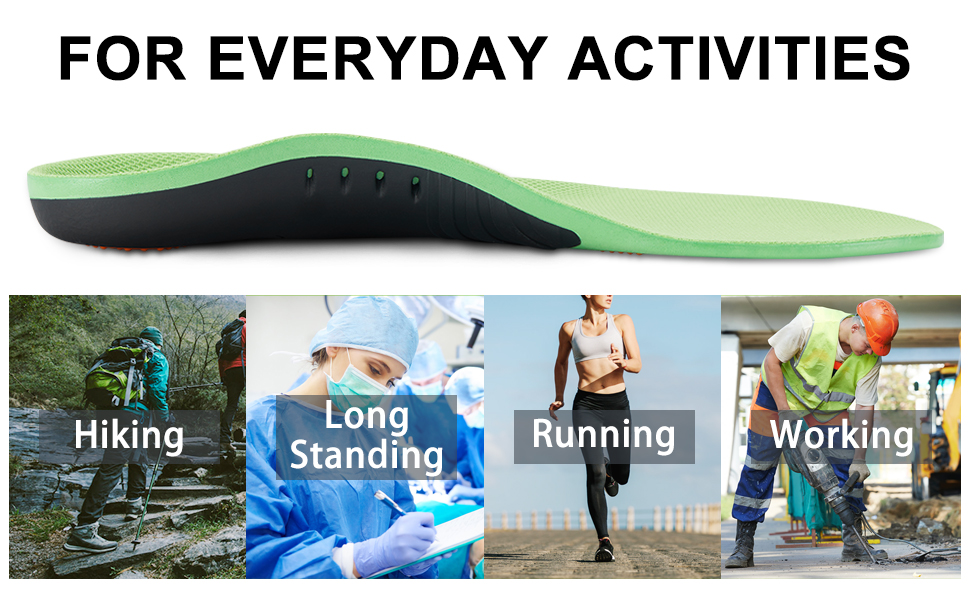 FOR EVERYDAY ACTIVITIES

Hiking

Long Standing

Running

Working